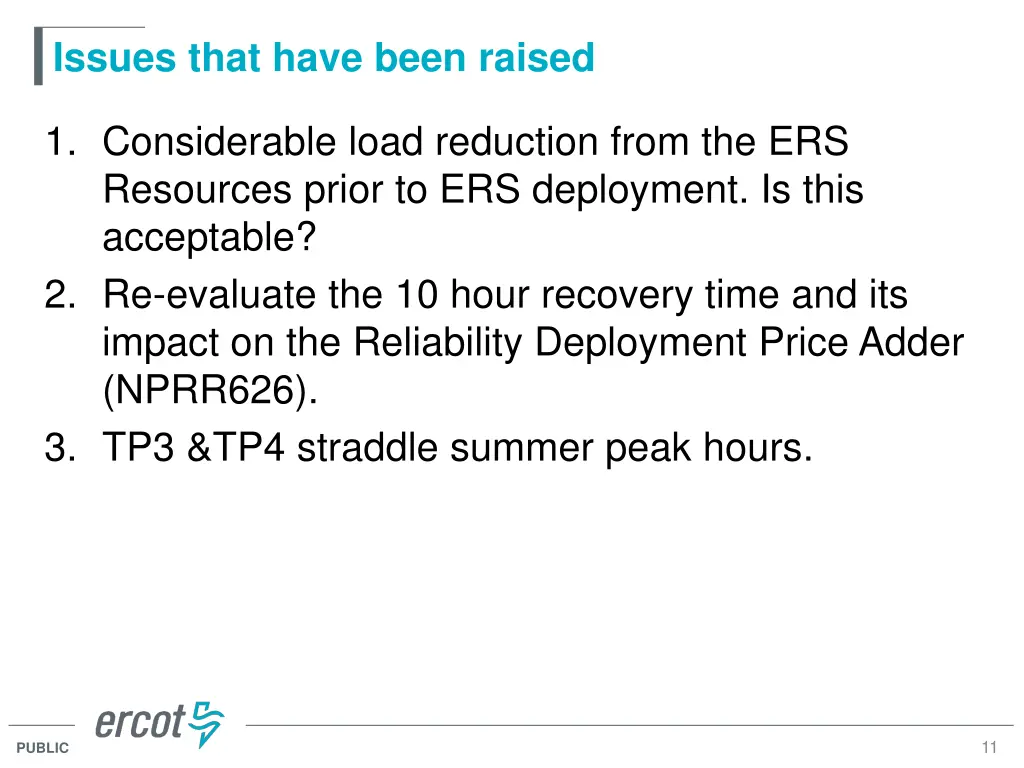 Issues that have been raised

1. Considerable load reduction from the ERS Resources prior to ERS deployment. Is this acceptable?
2. Re-evaluate the 10 hour recovery time and its impact on the Reliability Deployment Price Adder (NPRR626).
3. TP3 &TP4 straddle summer peak hours.

ercot

PUBLIC

11